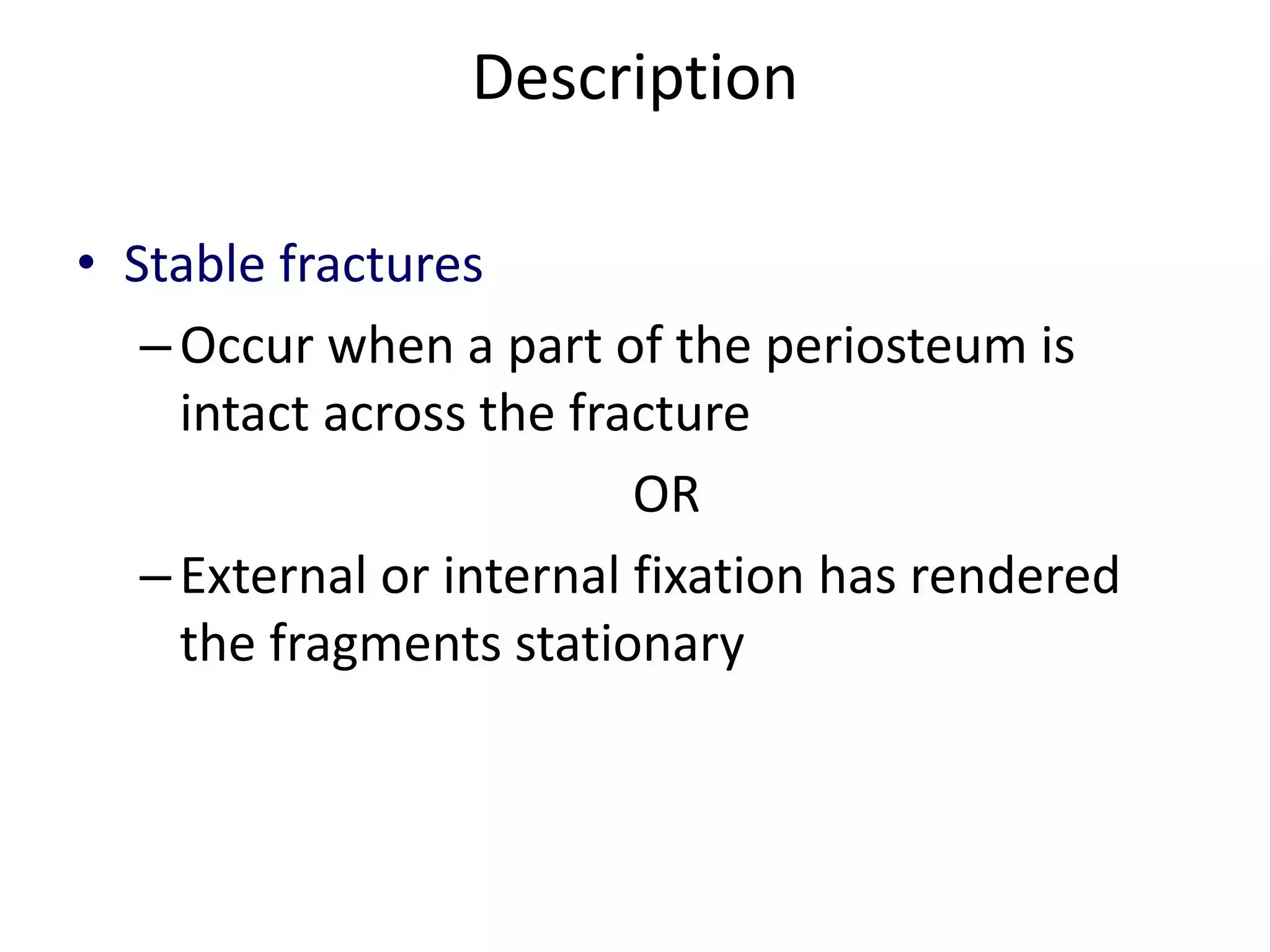 Description

• Stable fractures

– Occur when a part of the periosteum is intact across the fracture

OR

– External or internal fixation has rendered the fragments stationary